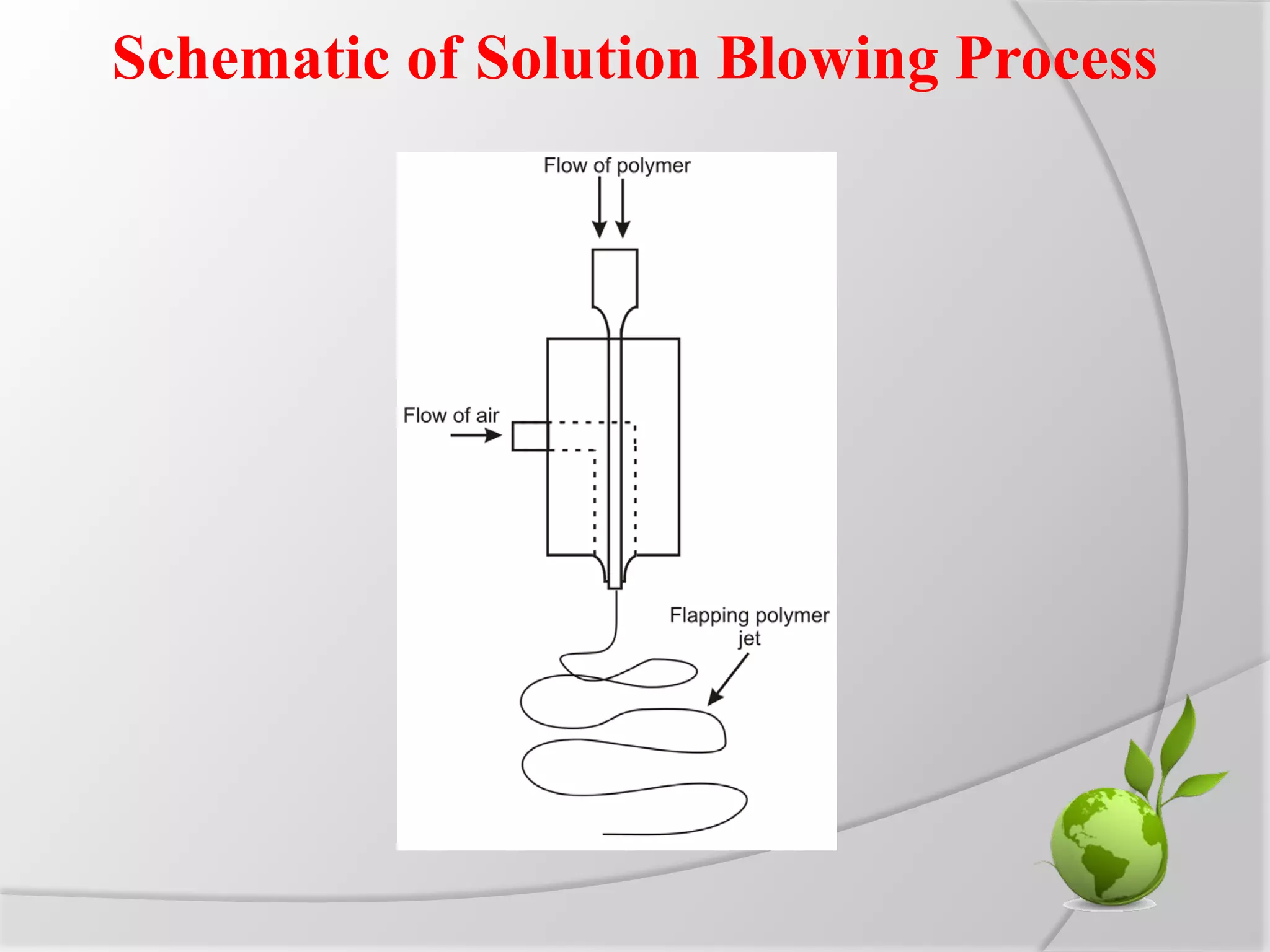 Schematic of Solution Blowing Process

Flow of polymer

Flow of air

Flapping polymer jet